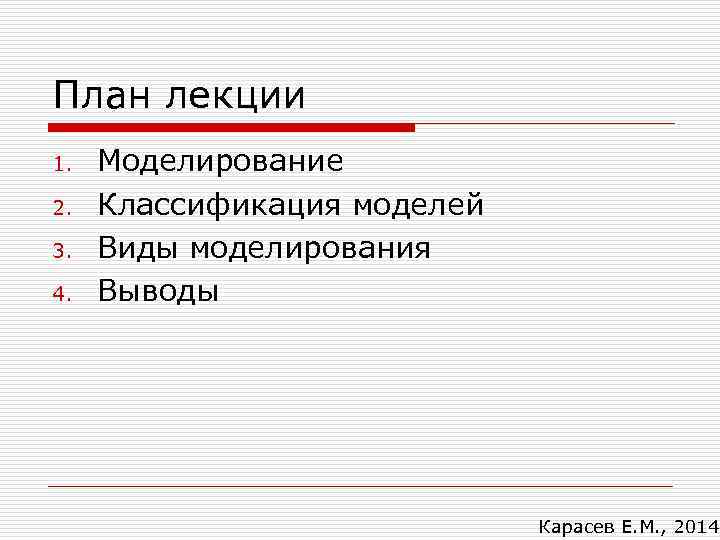 План лекции

1. Моделирование
2. Классификация моделей
3. Виды моделирования
4. Выводы

Карасев Е.М., 2014